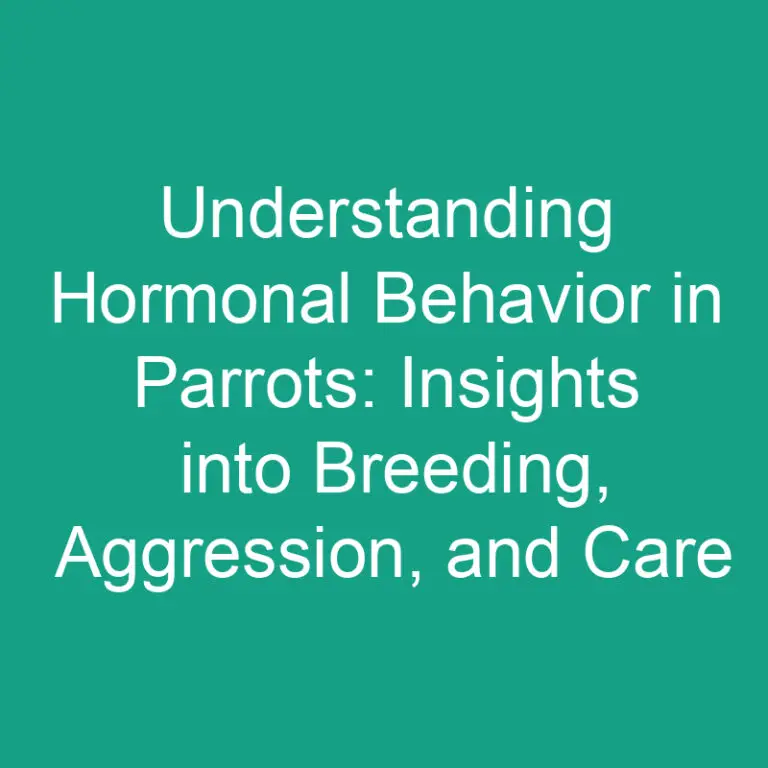 Understanding Hormonal Behavior in Parrots: Insights into Breeding, Aggression, and Care